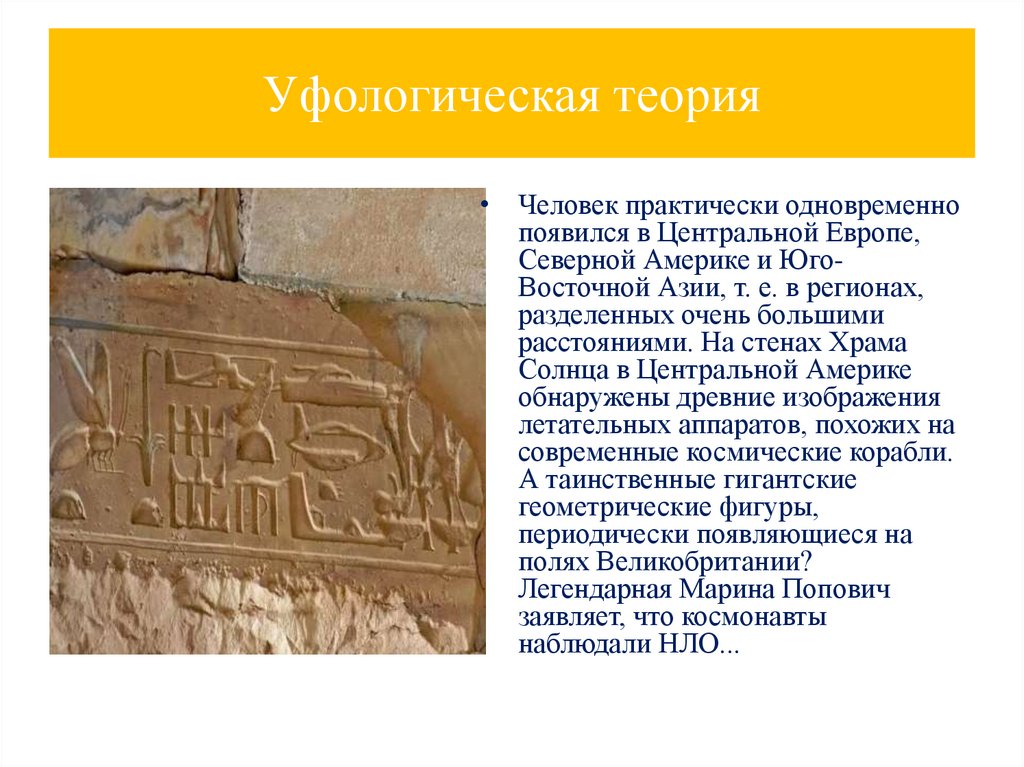 Уфологическая теория

• Человек практически одновременно появился в Центральной Европе, Северной Америке и Юго-Восточной Азии, т. е. в регионах, разделенных очень большими расстояниями. На стенах Храма Солнца в Центральной Америке обнаружены древние изображения летательных аппаратов, похожих на современные космические корабли. А таинственные гигантские геометрические фигуры, периодически появляющиеся на полях Великобритании? Легендарная Марина Попович заявляет, что космонавты наблюдали НЛО...